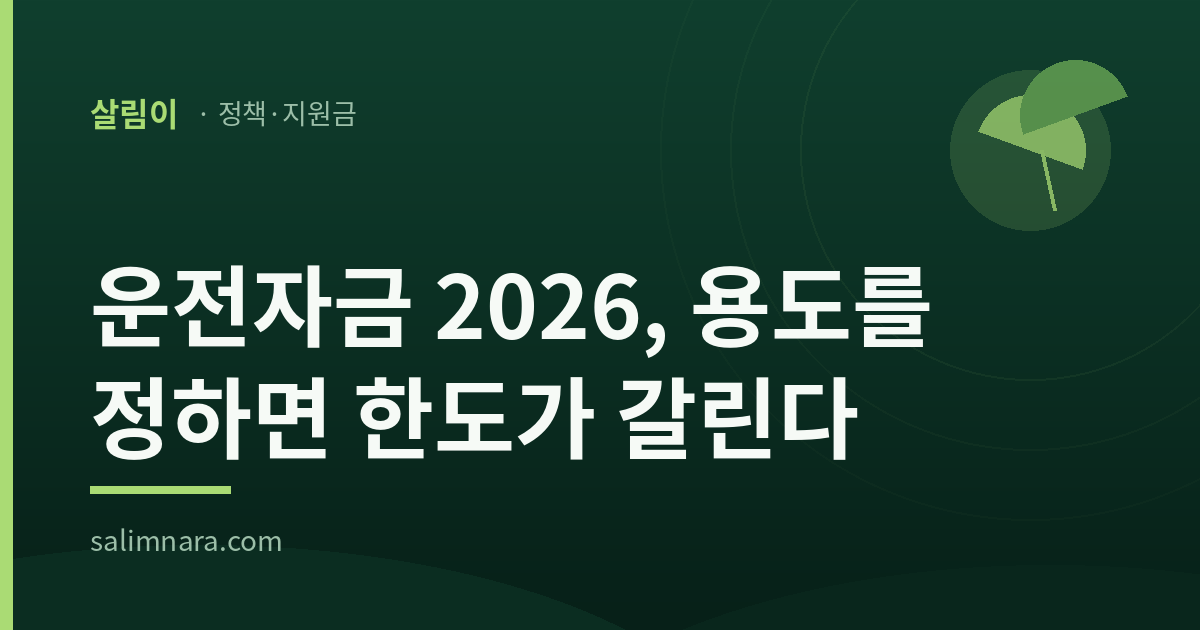 살림이 · 정책·지원금

운전자금 2026, 용도를 정하면 한도가 갈린다

salimnara.com